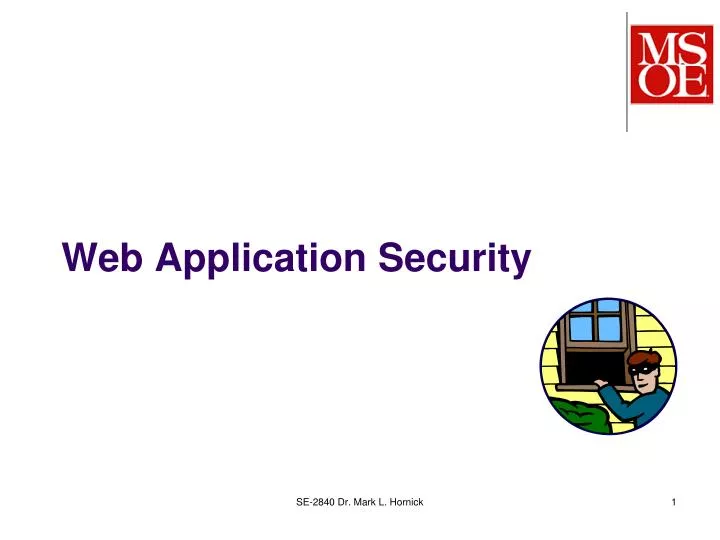 MS
OE

Web Application Security

SE-2840 Dr. Mark L. Hornick

1